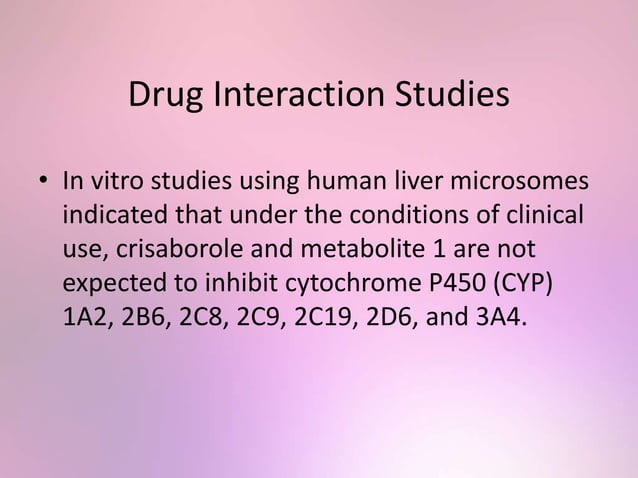 Drug Interaction Studies

• In vitro studies using human liver microsomes indicated that under the conditions of clinical use, crisaborole and metabolite 1 are not expected to inhibit cytochrome P450 (CYP) 1A2, 2B6, 2C8, 2C9, 2C19, 2D6, and 3A4.